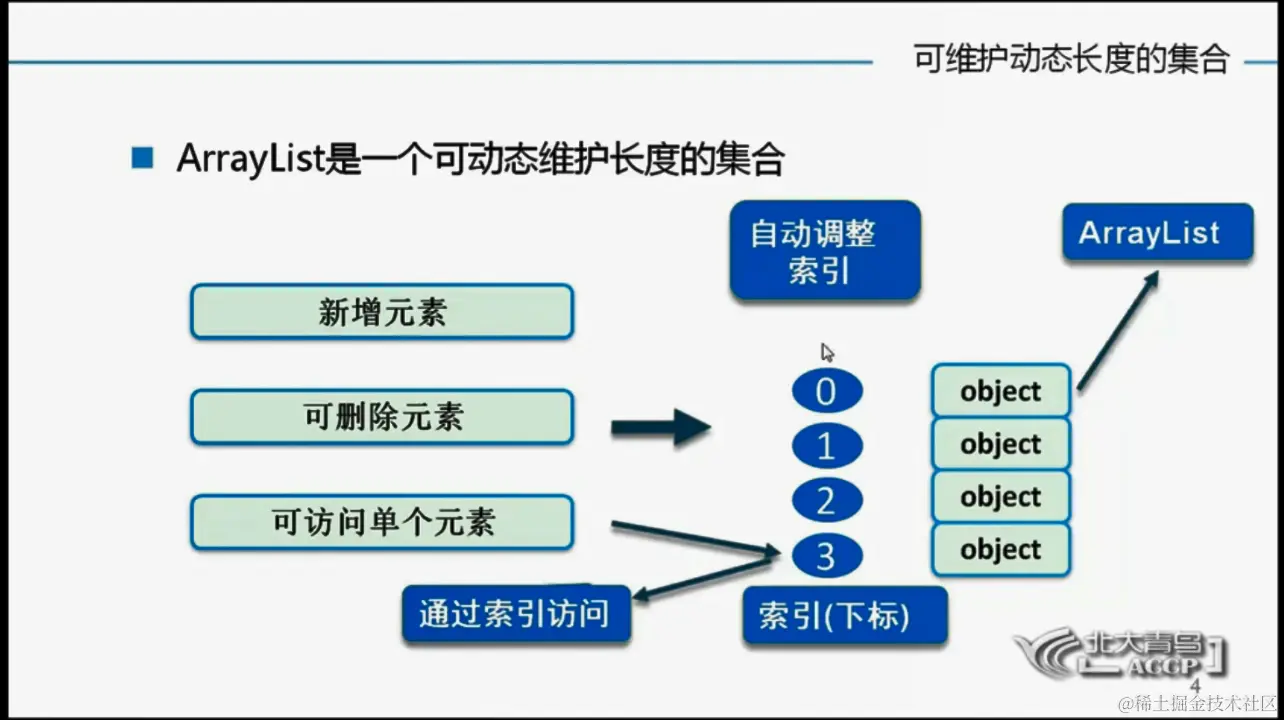 可维护动态长度的集合

ArrayList是一个可动态维护长度的集合

自动调整索引

ArrayList

新增元素

可删除元素

可访问单个元素

0
1
2
3

object
object
object
object

通过索引访问

索引(下标)

北大青鸟 ACCP

4

@稀土掘金技术社区